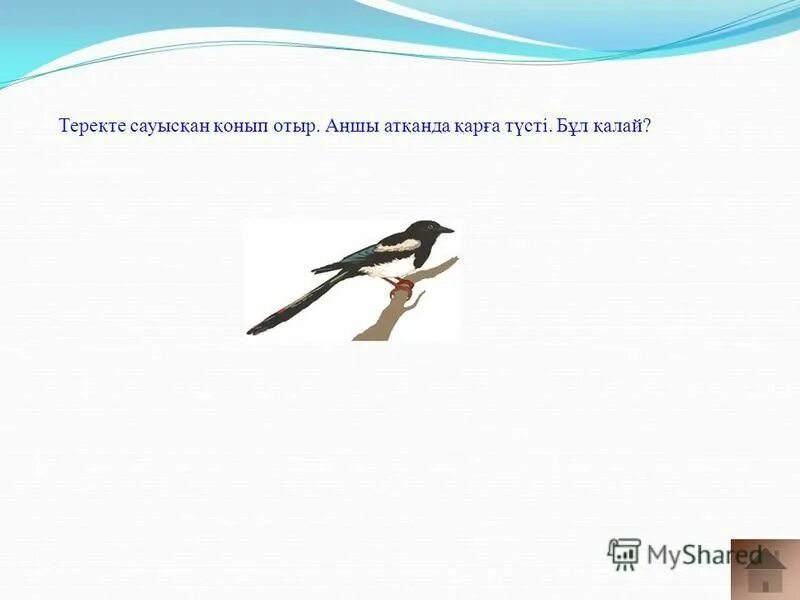 Теректе сауысқан қонып отыр. Аңшы атқанда қарға түсті. Бұл қалай?

MyShared